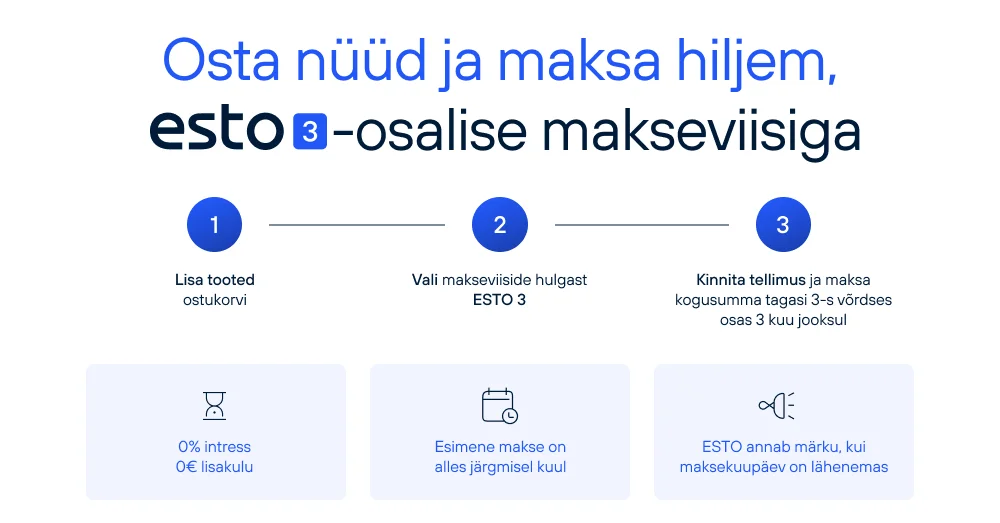 Osta nüüd ja maksa hiljem,
esto 3 -osalise makseviisiga

1

Lisa tooted ostukorvi

2

Vali makseviiside hulgast ESTO 3

3

Kinnita tellimus ja maksa kogusumma tagasi 3-s võrdses osas 3 kuu jooksul

0% intress
0€ lisakulu

Esimene makse on alles järgmisel kuul

ESTO annab märku, kui maksekuupäev on lähenemas